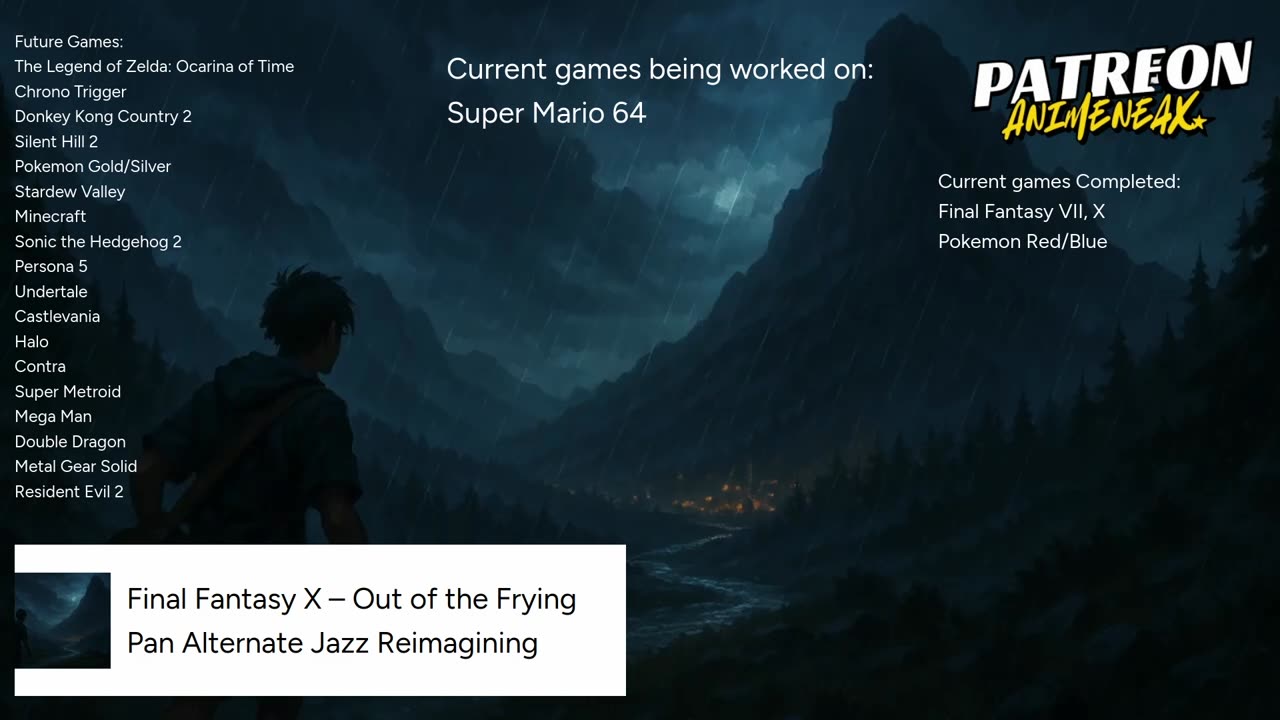 Future Games:
The Legend of Zelda: Ocarina of Time
Chrono Trigger
Donkey Kong Country 2
Silent Hill 2
Pokemon Gold/Silver
Stardew Valley
Minecraft
Sonic the Hedgehog 2
Persona 5
Undertale
Castlevania
Halo
Contra
Super Metroid
Mega Man
Double Dragon
Metal Gear Solid
Resident Evil 2

Current games being worked on:
Super Mario 64

PATREON
ANIMENEAX

Current games Completed:
Final Fantasy VII, X
Pokemon Red/Blue

Final Fantasy X – Out of the Frying Pan Alternate Jazz Reimagining